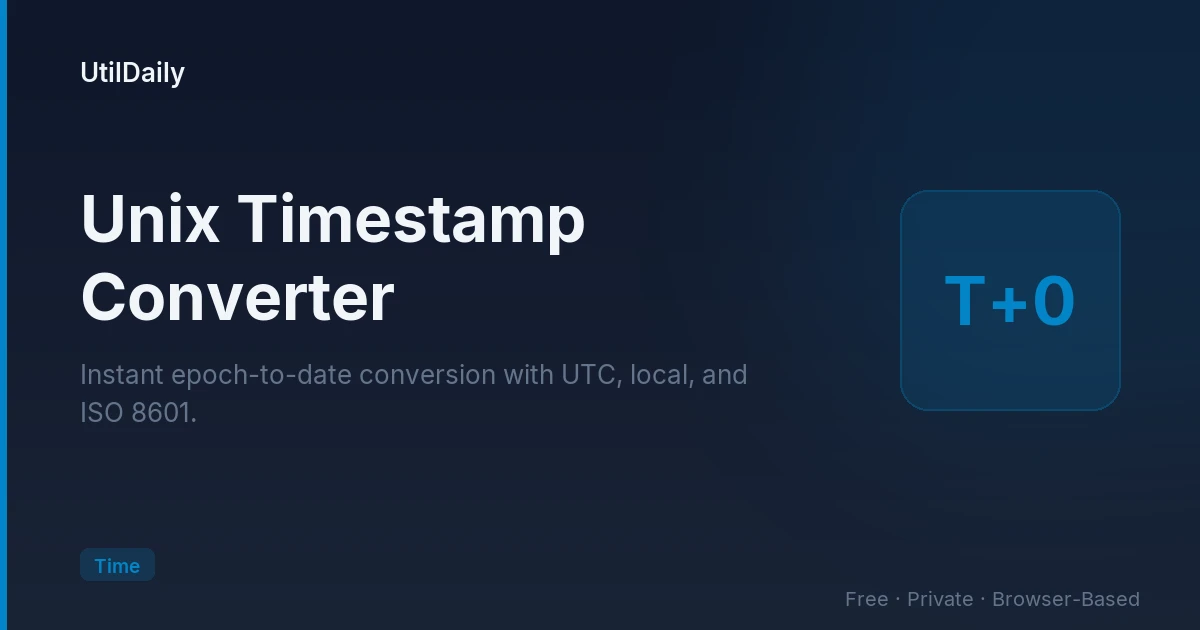 UtilDaily

Unix Timestamp Converter

Instant epoch-to-date conversion with UTC, local, and ISO 8601.

T+0

Time

Free · Private · Browser-Based